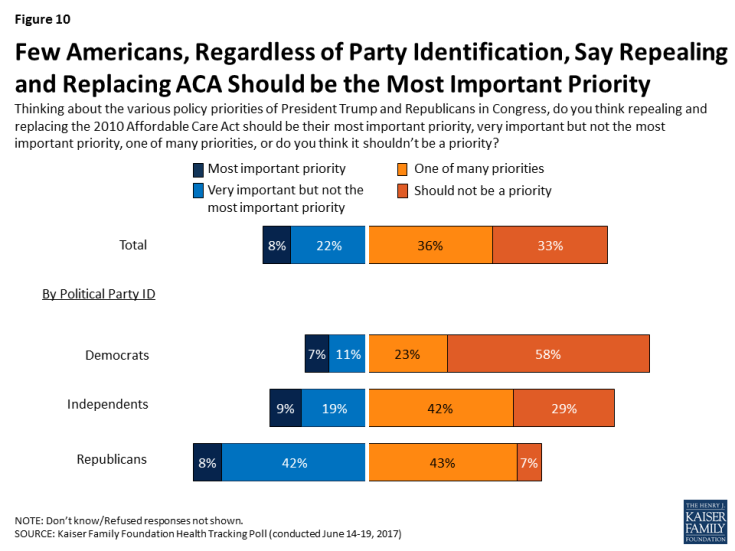 Figure 10

Few Americans, Regardless of Party Identification, Say Repealing and Replacing ACA Should be the Most Important Priority

Thinking about the various policy priorities of President Trump and Republicans in Congress, do you think repealing and replacing the 2010 Affordable Care Act should be their most important priority, very important but not the most important priority, one of many priorities, or do you think it shouldn't be a priority?

Most important priority
Very important but not the most important priority
One of many priorities
Should not be a priority

Total 8% 22% 36% 33%

By Political Party ID

Democrats 7% 11% 23% 58%

Independents 9% 19% 42% 29%

Republicans 8% 42% 43% 7%

NOTE: Don't know/Refused responses not shown.
SOURCE: Kaiser Family Foundation Health Tracking Poll (conducted June 14-19, 2017)

THE HENRY J. KAISER FAMILY FOUNDATION